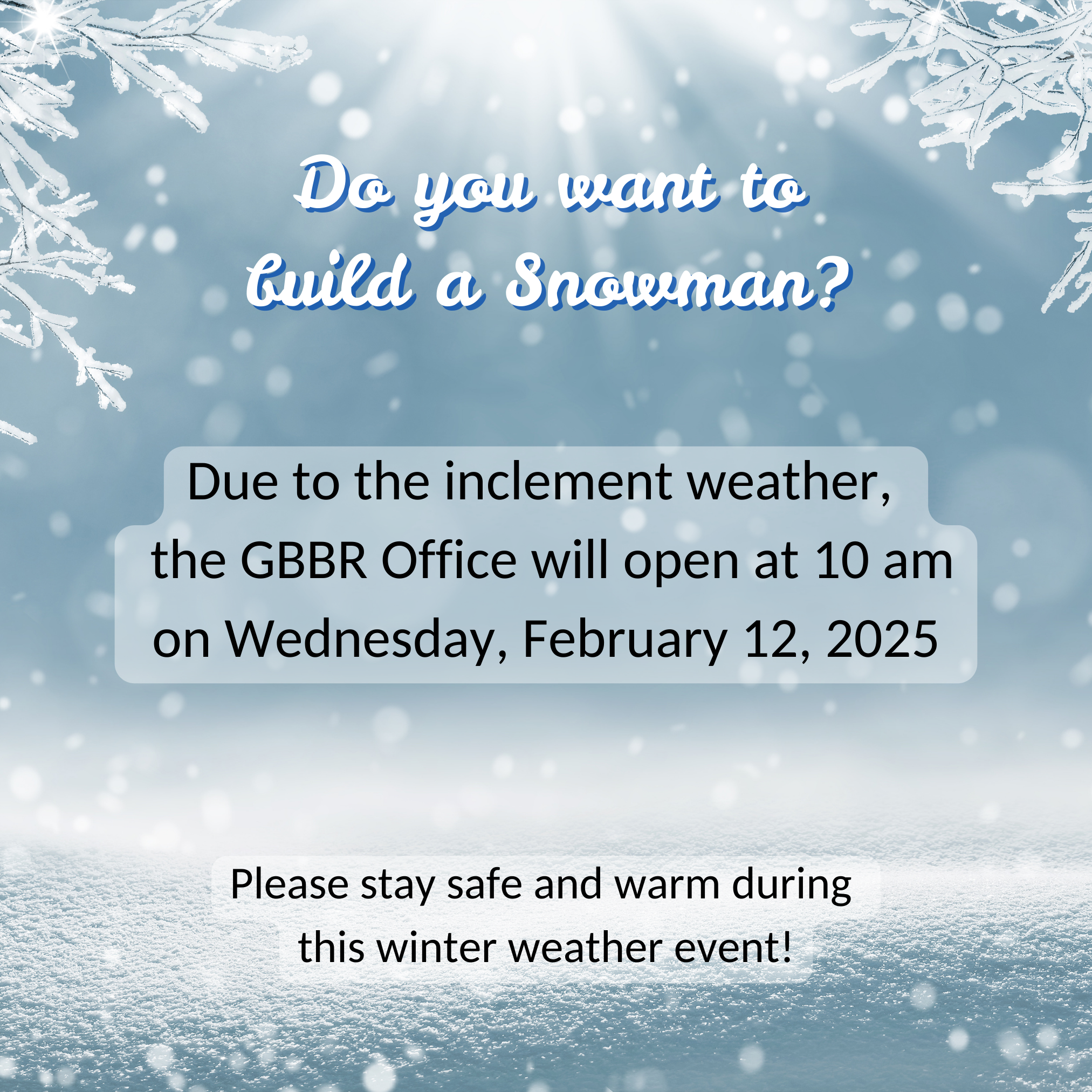 Do you want to build a Snowman?

Due to the inclement weather, the GBBR Office will open at 10 am on Wednesday, February 12, 2025

Please stay safe and warm during this winter weather event!